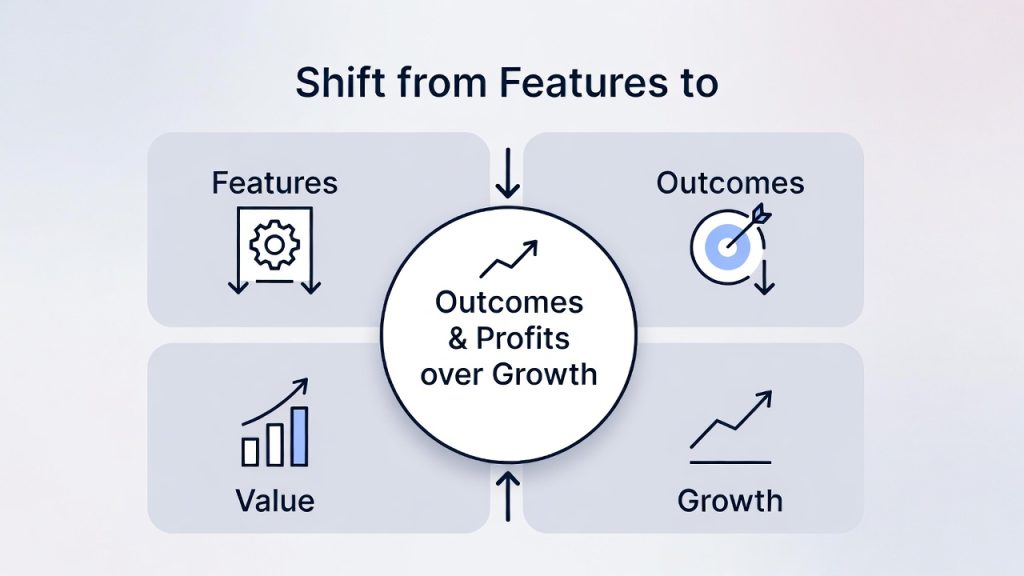 Shift from Features to

Features

Outcomes

Outcomes & Profits over Growth

Value

Growth